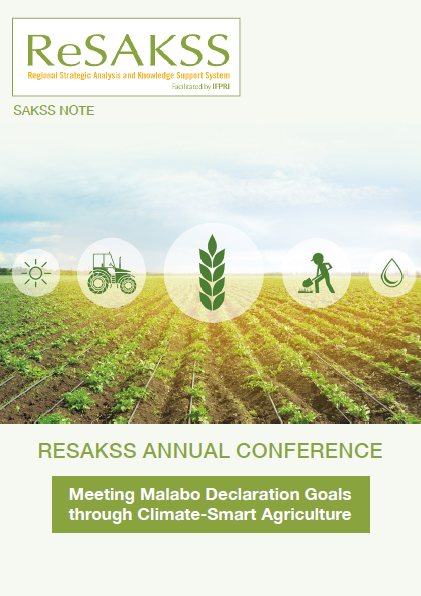 ReSAKSS

Regional Strategic Analysis and Knowledge Support System

Facilitated by IFPRI

SAKSS NOTE

RESAKSS ANNUAL CONFERENCE

Meeting Malabo Declaration Goals through Climate-Smart Agriculture